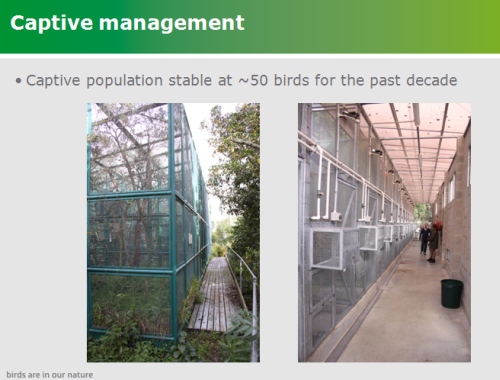 Captive management

• Captive population stable at ~50 birds for the past decade

birds are in our nature